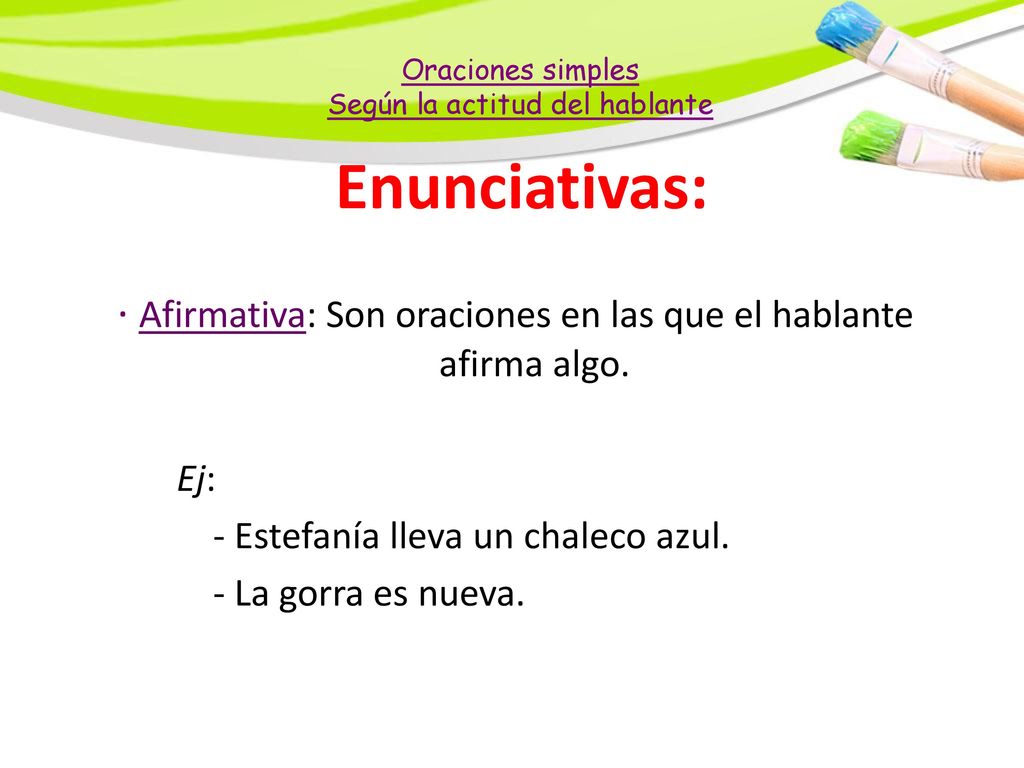 Oraciones simples
Según la actitud del hablante

Enunciativas:

· Afirmativa: Son oraciones en las que el hablante afirma algo.

Ej:
- Estefanía lleva un chaleco azul.
- La gorra es nueva.